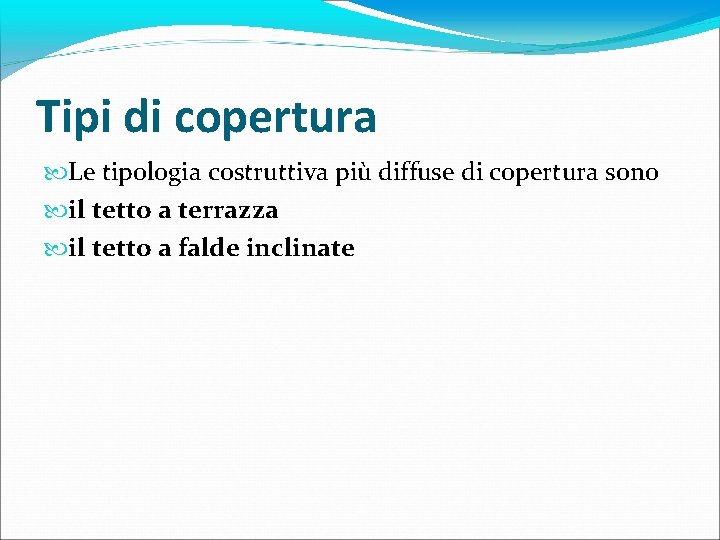 Tipi di copertura

Le tipologia costruttiva più diffuse di copertura sono

il tetto a terrazza

il tetto a falde inclinate